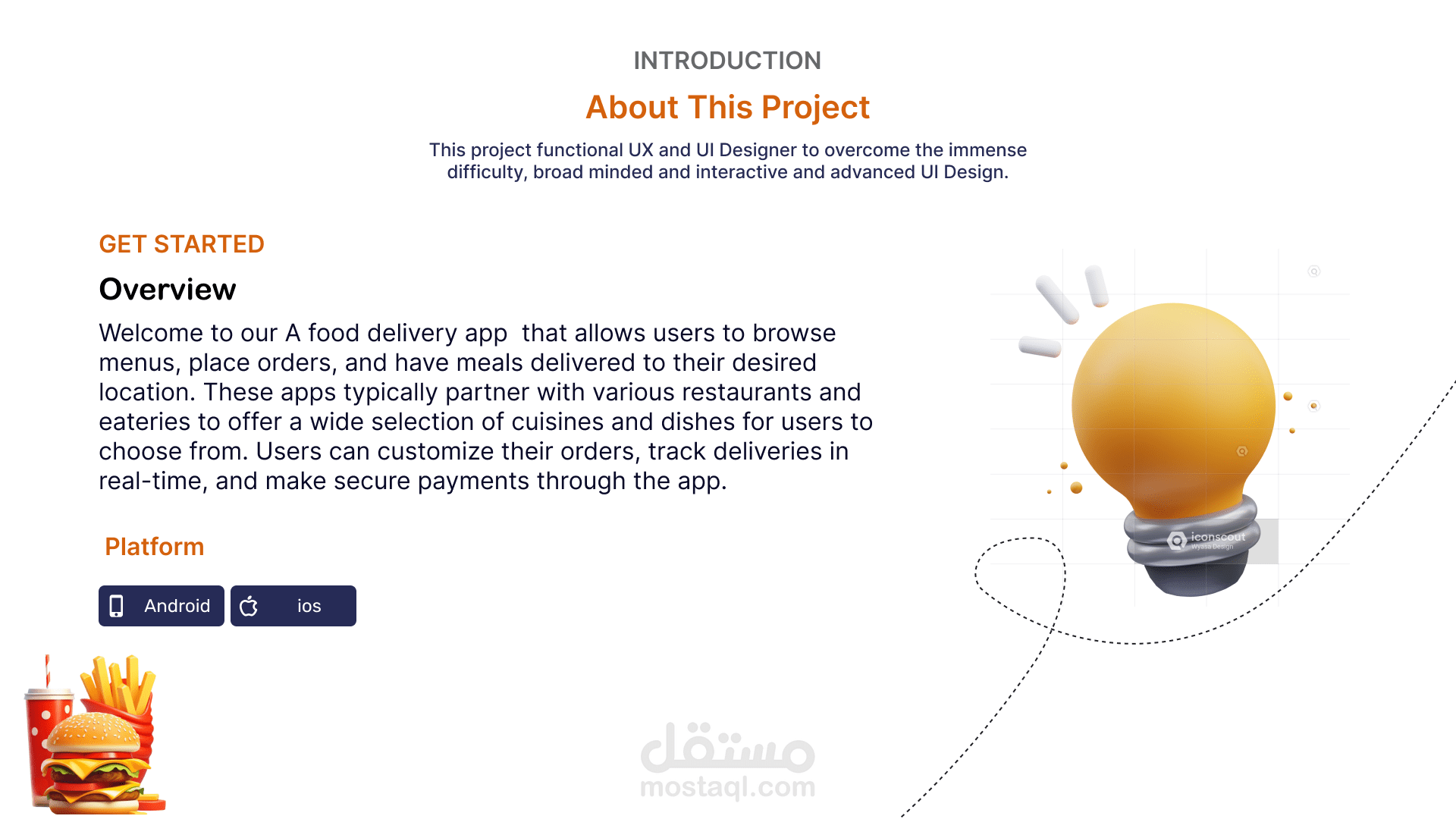 INTRODUCTION

About This Project

This project functional UX and UI Designer to overcome the immense difficulty, broad minded and interactive and advanced UI Design.

GET STARTED

Overview

Welcome to our A food delivery app  that allows users to browse menus, place orders, and have meals delivered to their desired location. These apps typically partner with various restaurants and eateries to offer a wide selection of cuisines and dishes for users to choose from. Users can customize their orders, track deliveries in real-time, and make secure payments through the app.

Platform

Android

ios

iconscout
Wyasa Design

مستقل
mostaql.com